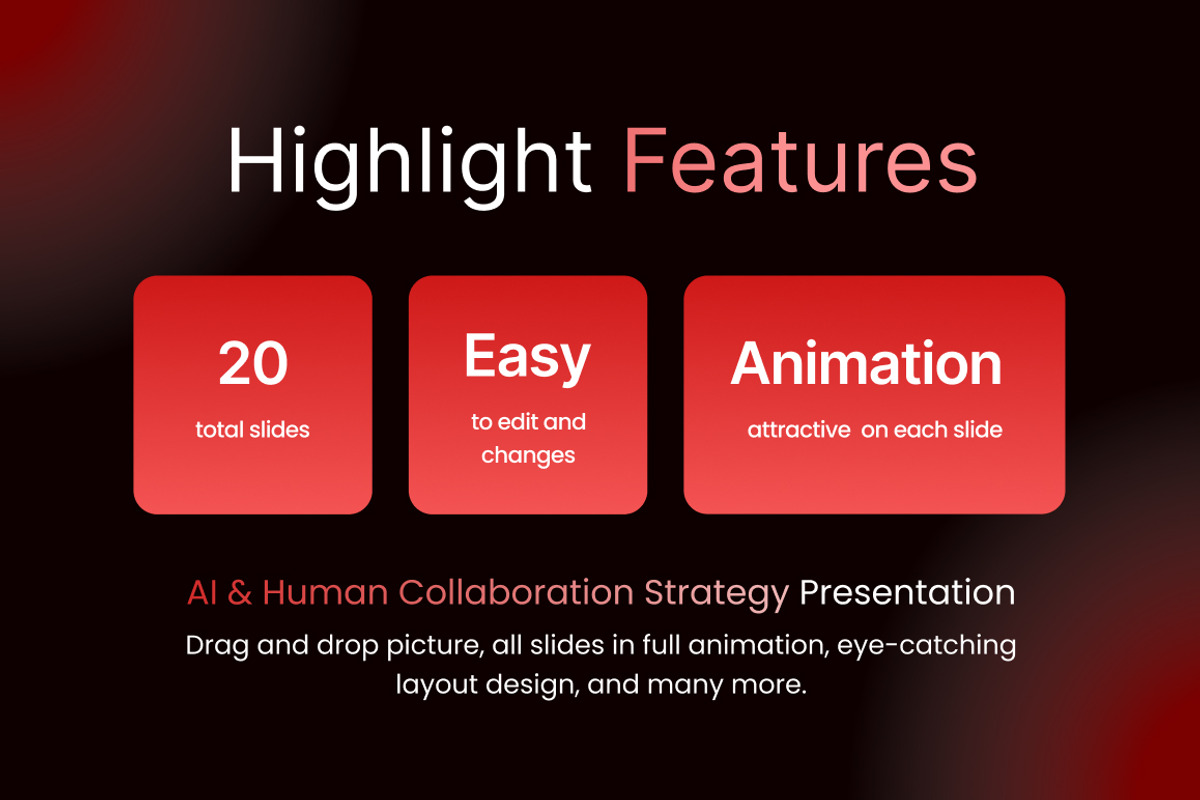 Highlight Features

20

total slides

Easy

to edit and changes

Animation

attractive on each slide

AI & Human Collaboration Strategy Presentation

Drag and drop picture, all slides in full animation, eye-catching layout design, and many more.